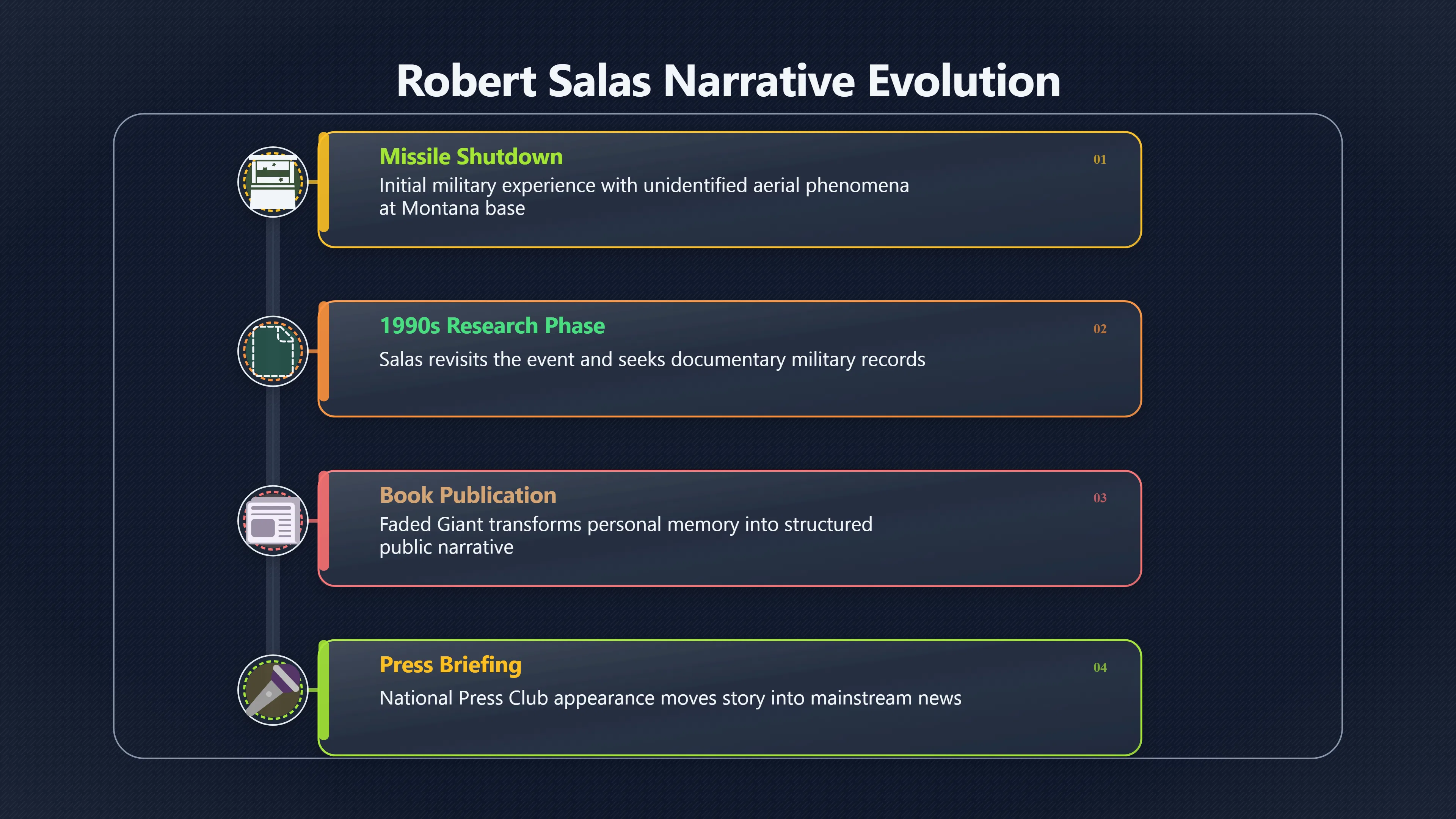 Robert Salas Narrative Evolution

Missile Shutdown
01
Initial military experience with unidentified aerial phenomena at Montana base

1990s Research Phase
02
Salas revisits the event and seeks documentary military records

Book Publication
03
Faded Giant transforms personal memory into structured public narrative

Press Briefing
04
National Press Club appearance moves story into mainstream news